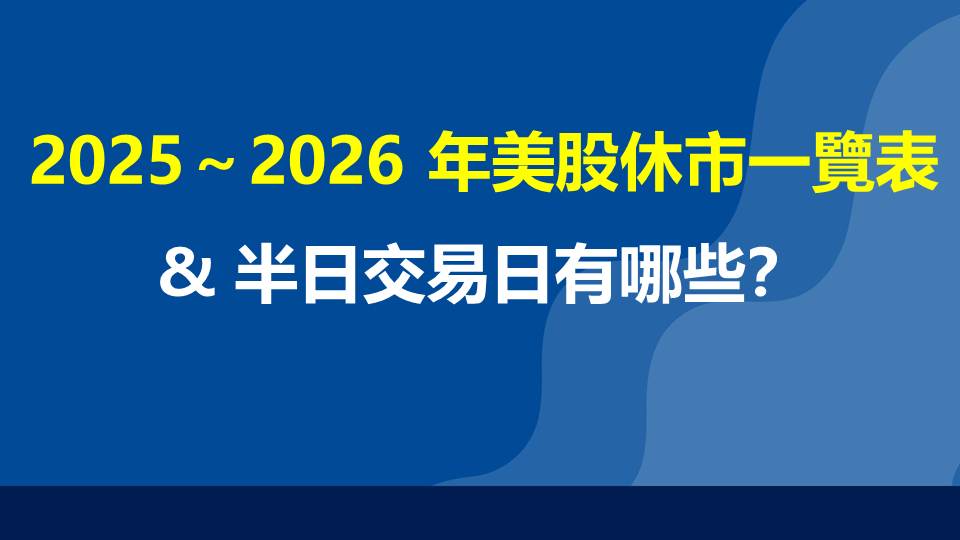 2025 ~ 2026 年美股休市一覽表

& 半日交易日有哪些?